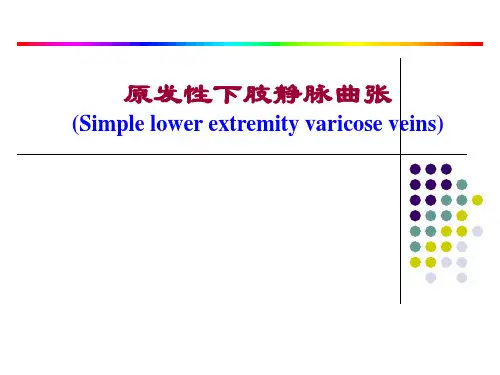 原发性下肢静脉曲张
(Simple lower extremity varicose veins)